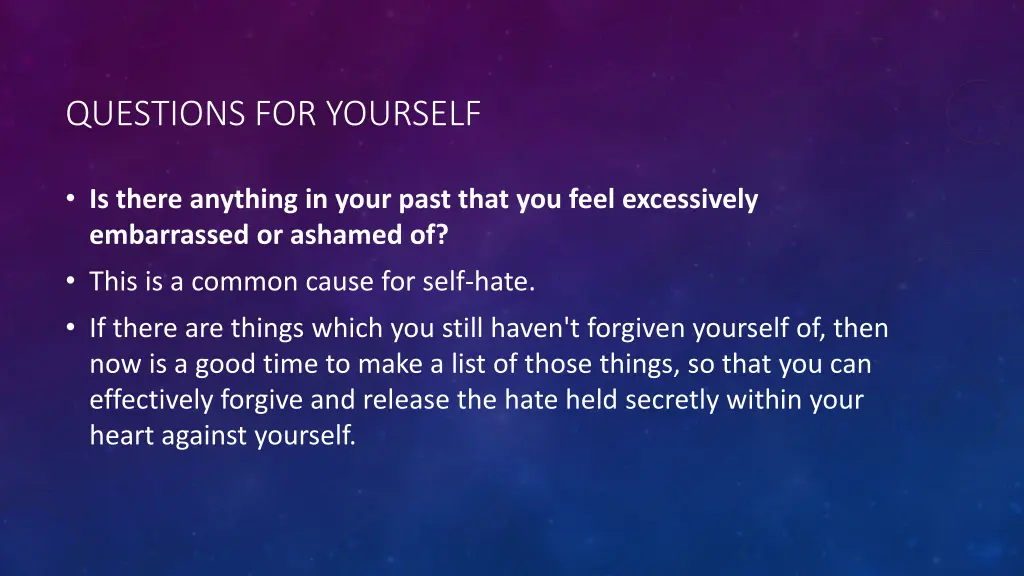 QUESTIONS FOR YOURSELF

• Is there anything in your past that you feel excessively embarrassed or ashamed of?

• This is a common cause for self-hate.

• If there are things which you still haven't forgiven yourself of, then now is a good time to make a list of those things, so that you can effectively forgive and release the hate held secretly within your heart against yourself.